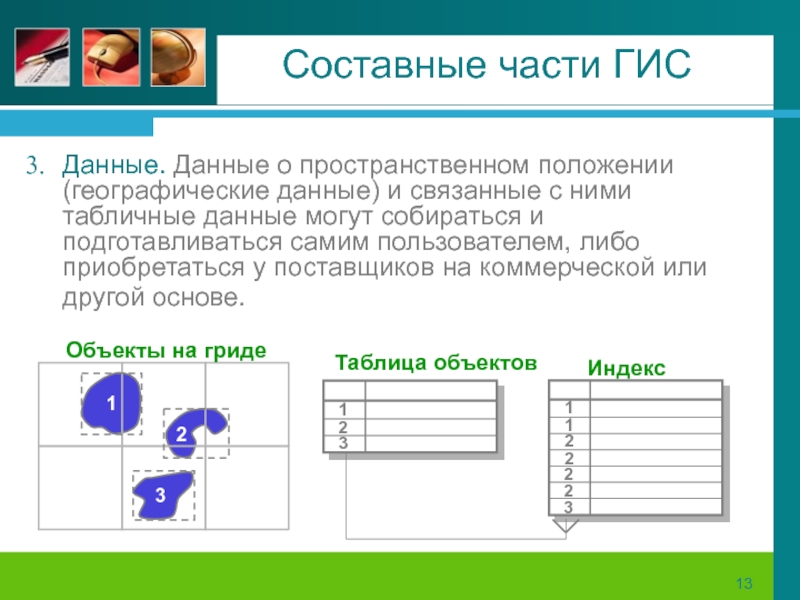 Составные части ГИС

3. Данные. Данные о пространственном положении (географические данные) и связанные с ними табличные данные могут собираться и подготавливаться самим пользователем, либо приобретаться у поставщиков на коммерческой или другой основе.

Объекты на гриде

1
2
3

Таблица объектов

| | |
|---|---|
| 1 | |
| 2 | |
| 3 | |

Индекс

| | |
|---|---|
| 1 | |
| 1 | |
| 2 | |
| 2 | |
| 2 | |
| 2 | |
| 3 | |

13